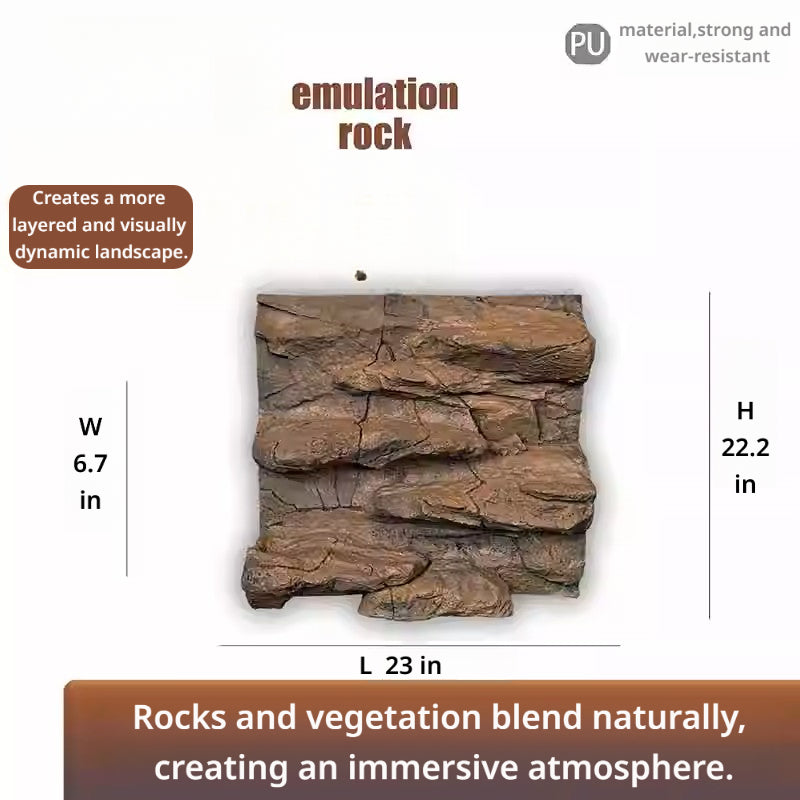 PU material,strong and wear-resistant

emulation rock

Creates a more layered and visually dynamic landscape.

W 6.7 in

H 22.2 in

L 23 in

Rocks and vegetation blend naturally, creating an immersive atmosphere.